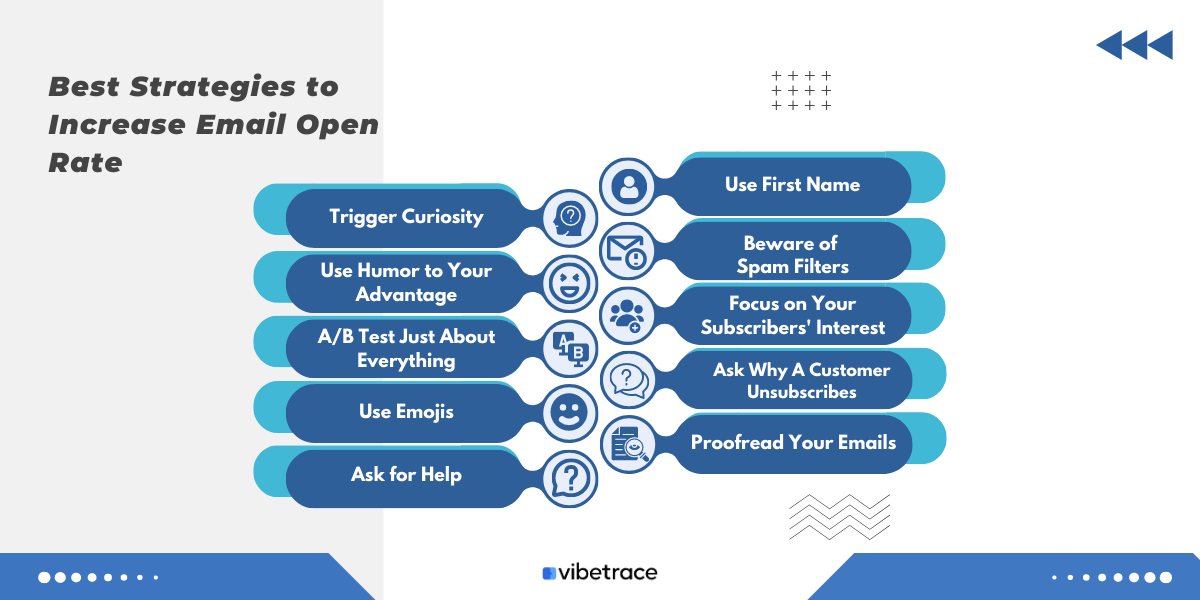 Best Strategies to Increase Email Open Rate

Trigger Curiosity

Use Humor to Your Advantage

A/B Test Just About Everything

Use Emojis

Ask for Help

Use First Name

Beware of Spam Filters

Focus on Your Subscribers' Interest

Ask Why A Customer Unsubscribes

Proofread Your Emails

vibetrace